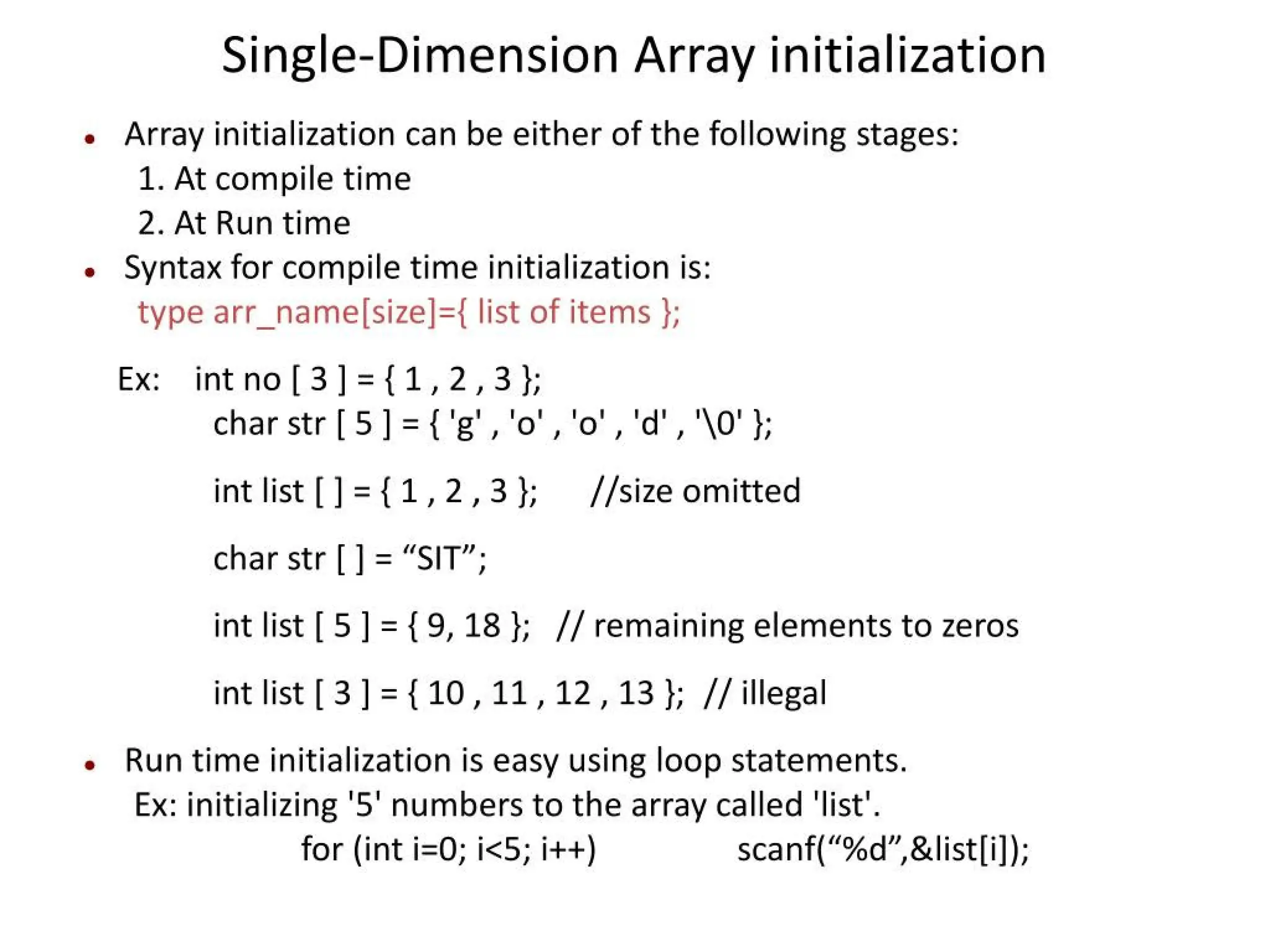 Single-Dimension Array initialization

• Array initialization can be either of the following stages:
1. At compile time
2. At Run time
• Syntax for compile time initialization is:
type arr_name[size]={ list of items };

Ex: int no [ 3 ] = { 1 , 2 , 3 };
char str [ 5 ] = { 'g' , 'o' , 'o' , 'd' , '\0' };

int list [ ] = { 1 , 2 , 3 }; //size omitted

char str [ ] = “SIT”;

int list [ 5 ] = { 9, 18 }; // remaining elements to zeros

int list [ 3 ] = { 10 , 11 , 12 , 13 }; // illegal

• Run time initialization is easy using loop statements.
Ex: initializing '5' numbers to the array called 'list'.
for (int i=0; i<5; i++) scanf(“%d”,&list[i]);